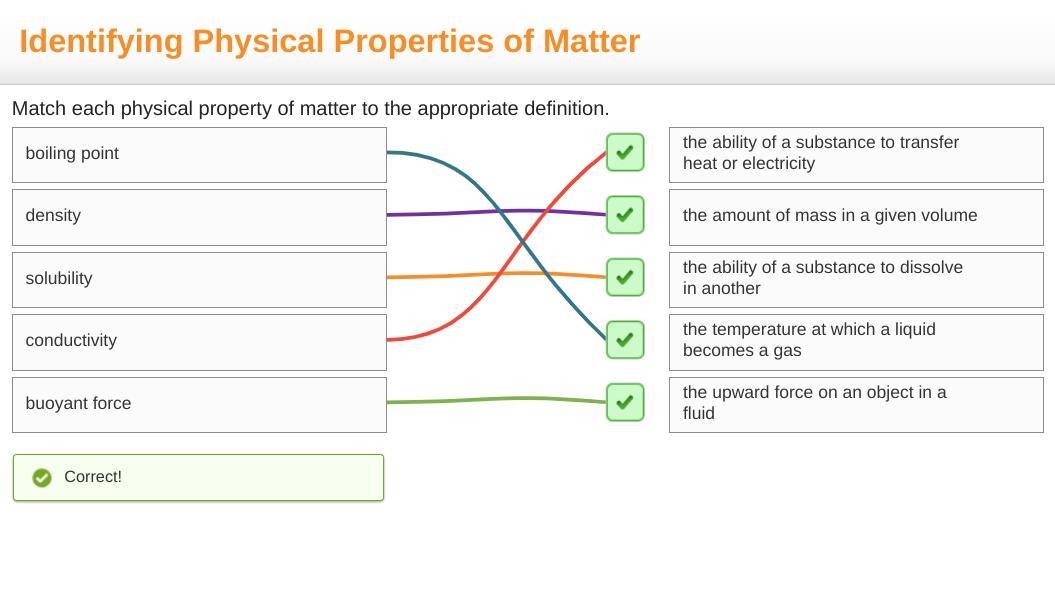 Identifying Physical Properties of Matter

Match each physical property of matter to the appropriate definition.

boiling point

density

solubility

conductivity

buoyant force

the ability of a substance to transfer heat or electricity

the amount of mass in a given volume

the ability of a substance to dissolve in another

the temperature at which a liquid becomes a gas

the upward force on an object in a fluid

Correct!